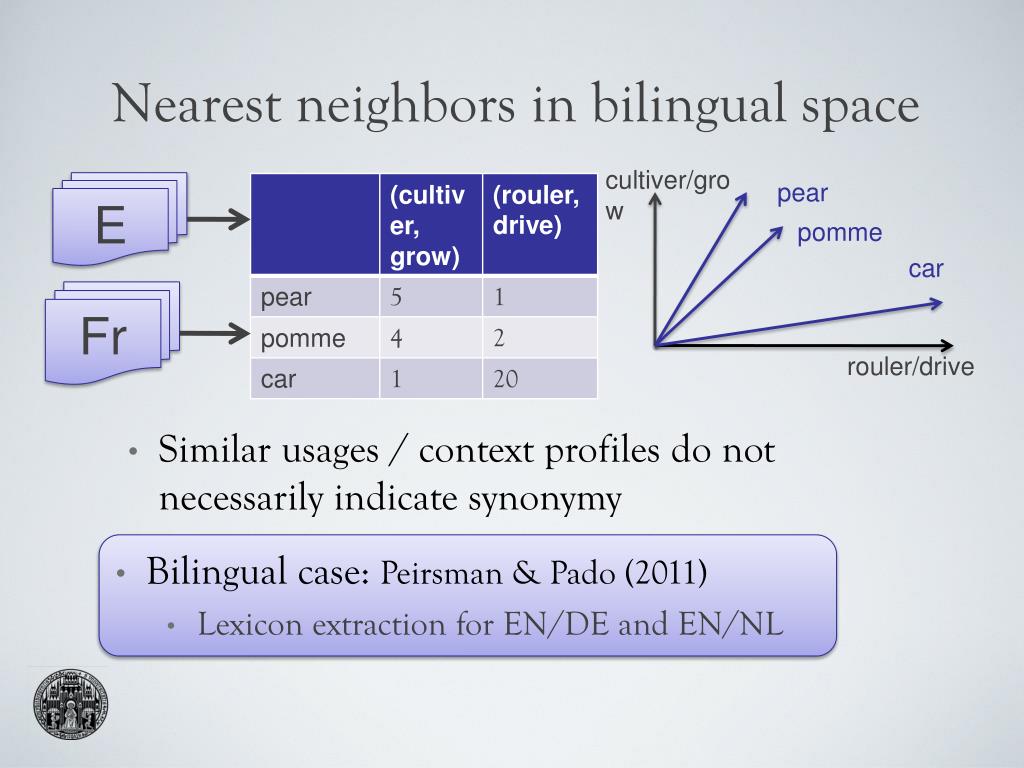 Nearest neighbors in bilingual space

E

Fr

| | (cultiver, grow) | (rouler, drive) |
|---|---|---|
| pear | 5 | 1 |
| pomme | 4 | 2 |
| car | 1 | 20 |

cultiver/grow

pear

pomme

car

rouler/drive

• Similar usages / context profiles do not necessarily indicate synonymy

• Bilingual case: Peirsman & Pado (2011)
• Lexicon extraction for EN/DE and EN/NL